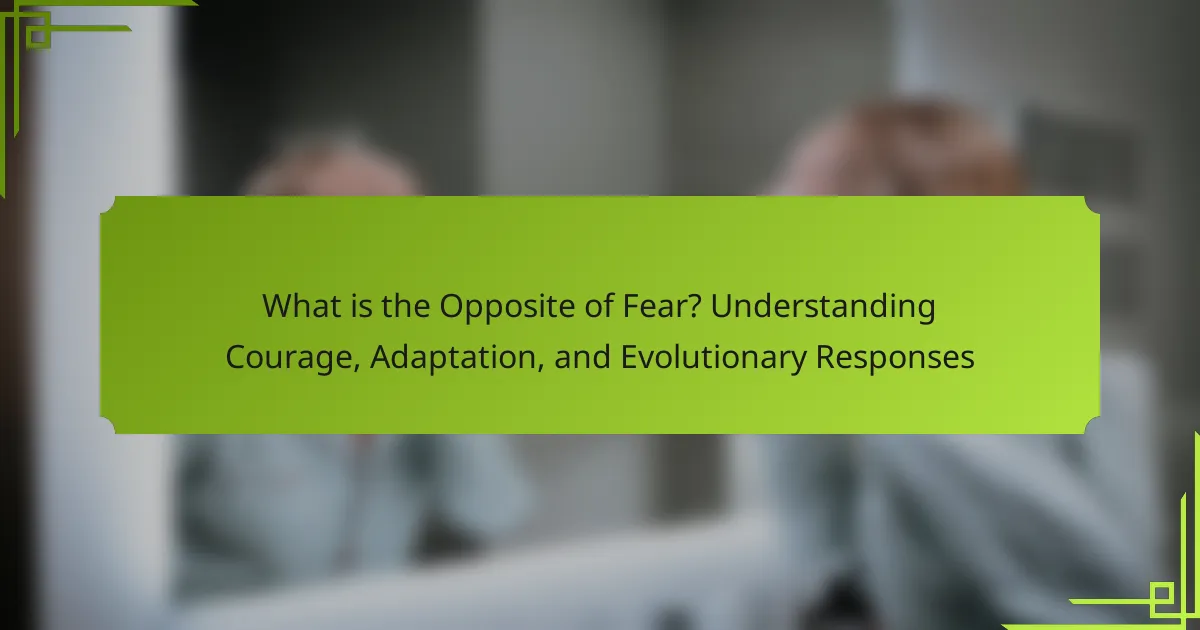 What is the Opposite of Fear? Understanding Courage, Adaptation, and Evolutionary Responses